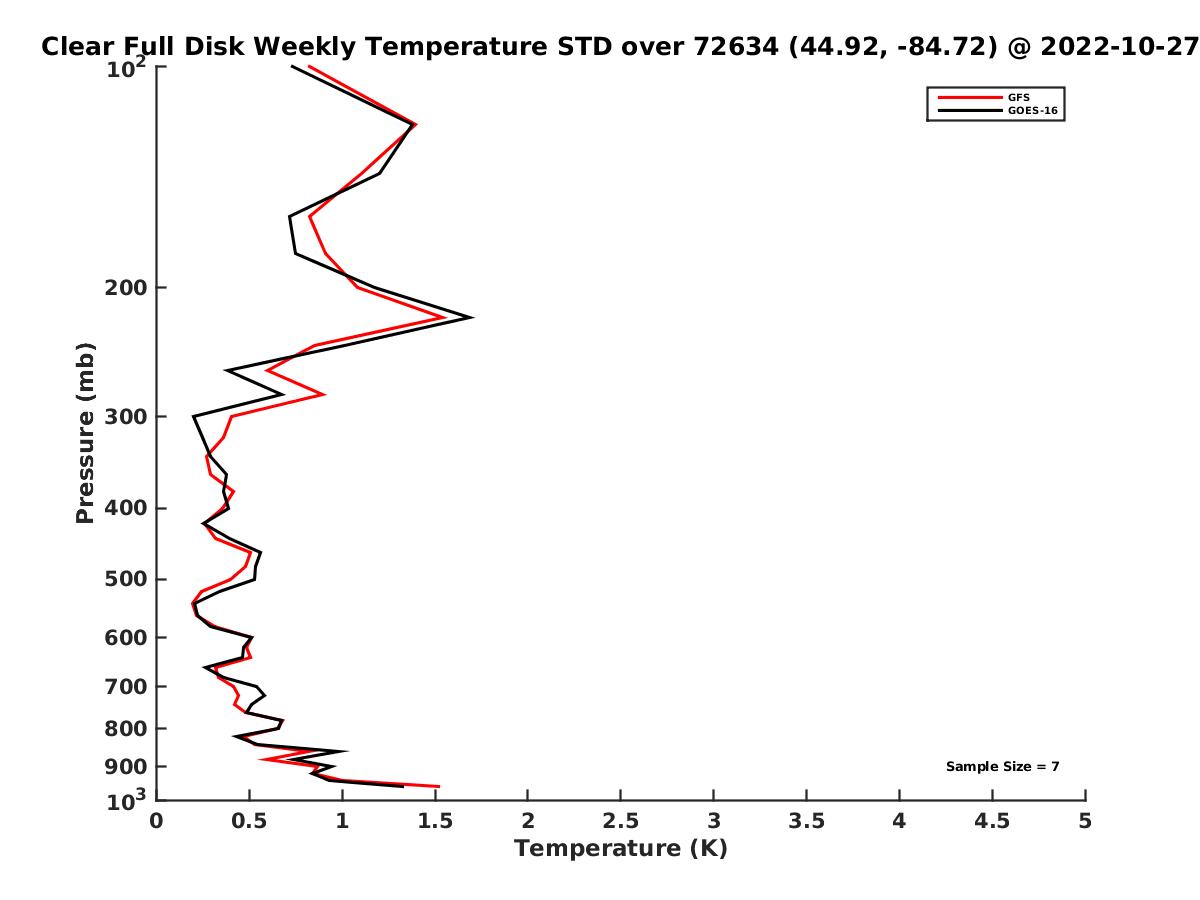 Clear Full Disk Weekly Temperature STD over 72634 (44.92, -84.72) @ 2022-10-27

GFS
GOES-16

Pressure (mb)

$10^2$
200
300
400
500
600
700
800
900
$10^3$

Sample Size = 7

0 0.5 1 1.5 2 2.5 3 3.5 4 4.5 5

Temperature (K)